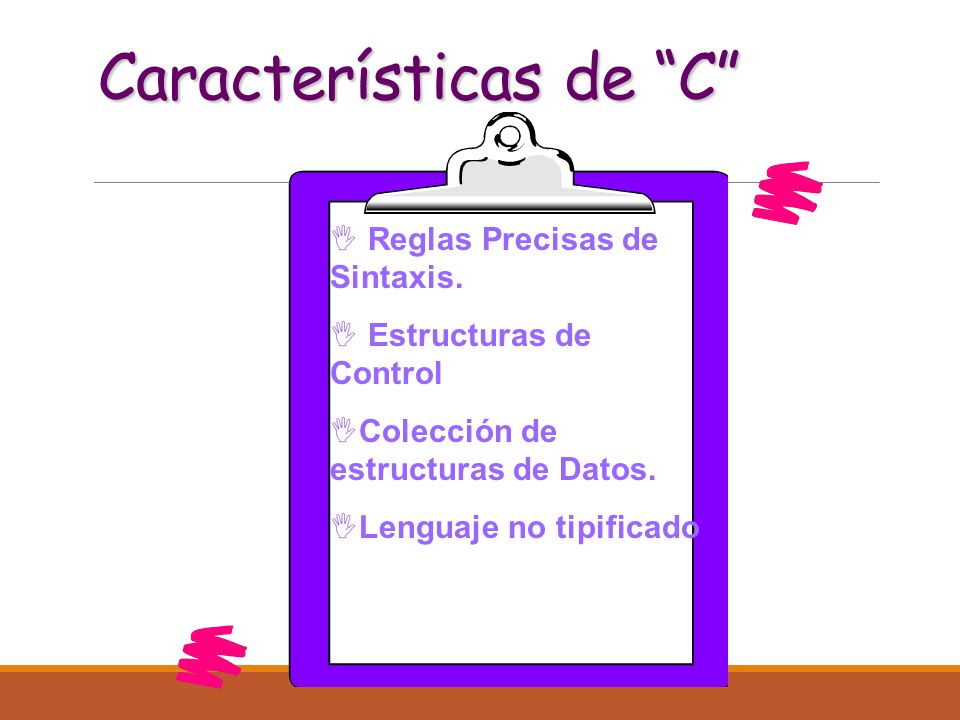 Características de “C”

Reglas Precisas de Sintaxis.

Estructuras de Control

Colección de estructuras de Datos.

Lenguaje no tipificado